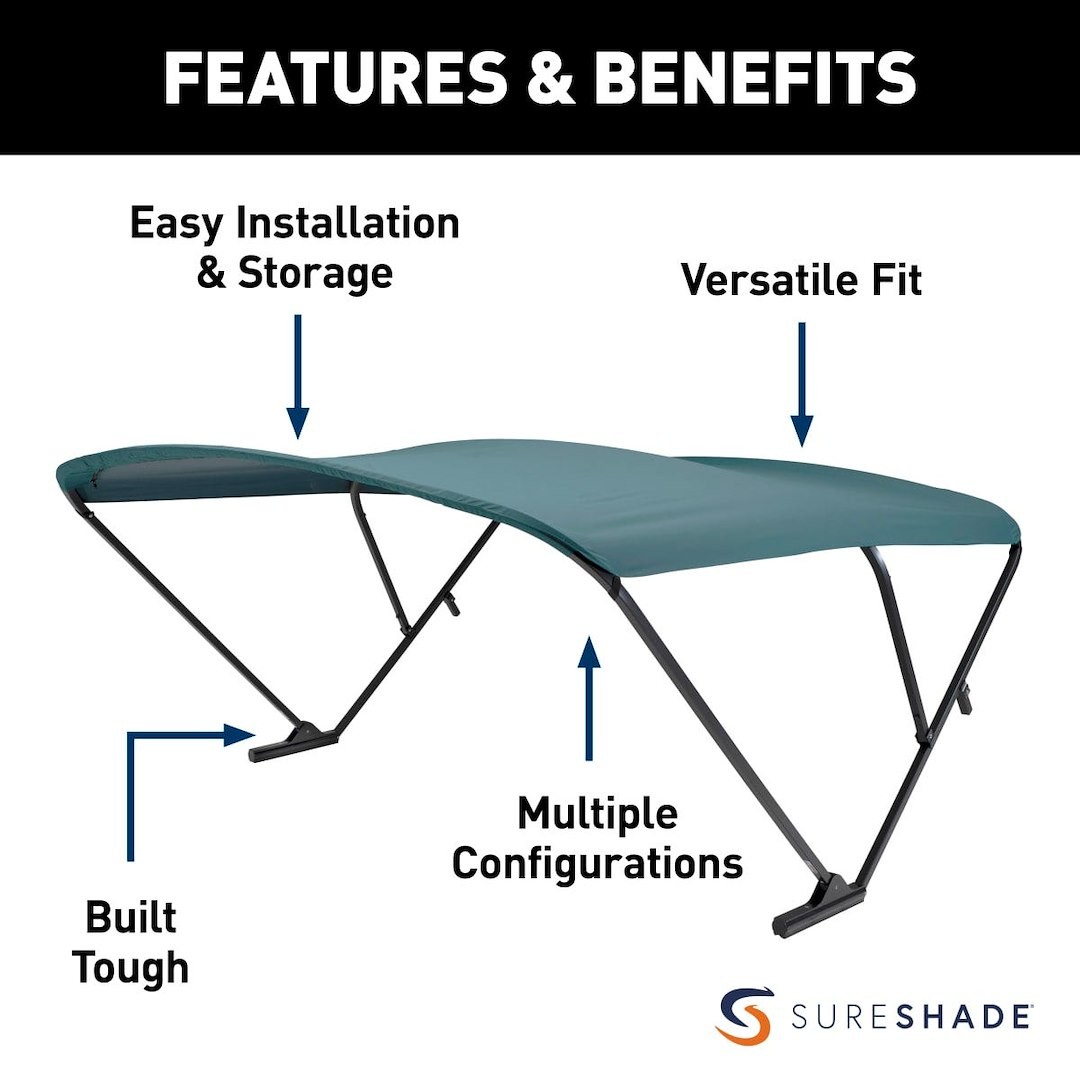 FEATURES & BENEFITS

Easy Installation & Storage

Versatile Fit

Multiple Configurations

Built Tough

SURESHADE